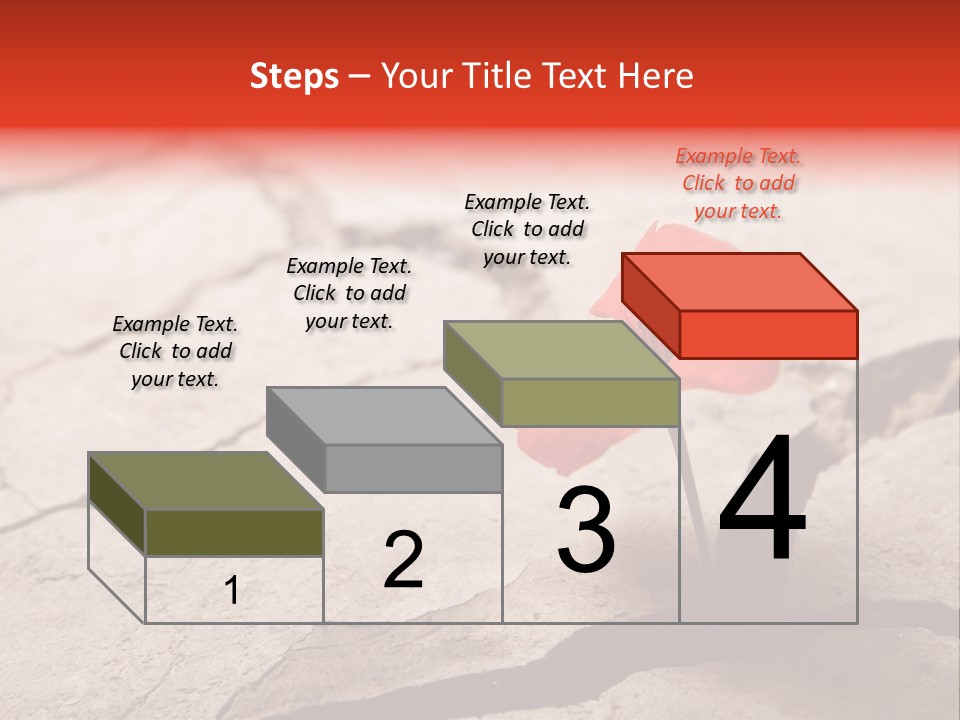 Steps – Your Title Text Here

Example Text. Click to add your text.

Example Text. Click to add your text.

Example Text. Click to add your text.

Example Text. Click to add your text.

1

2

3

4